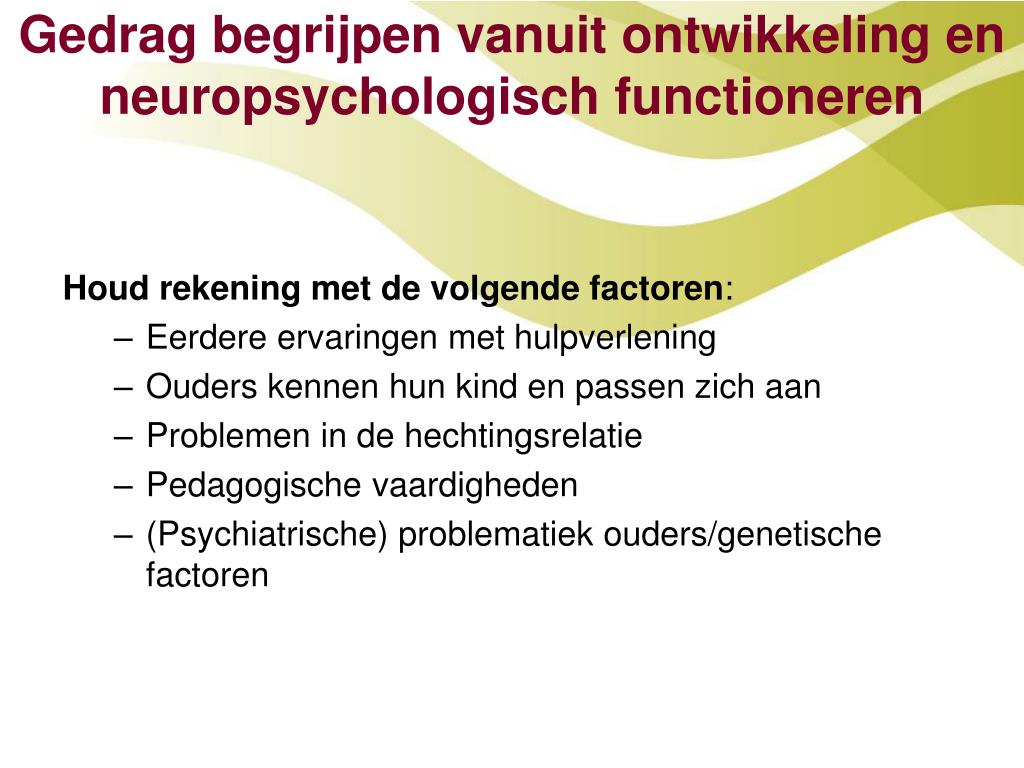 Gedrag begrijpen vanuit ontwikkeling en neuropsychologisch functioneren

Houd rekening met de volgende factoren:
– Eerdere ervaringen met hulpverlening
– Ouders kennen hun kind en passen zich aan
– Problemen in de hechtingsrelatie
– Pedagogische vaardigheden
– (Psychiatrische) problematiek ouders/genetische factoren